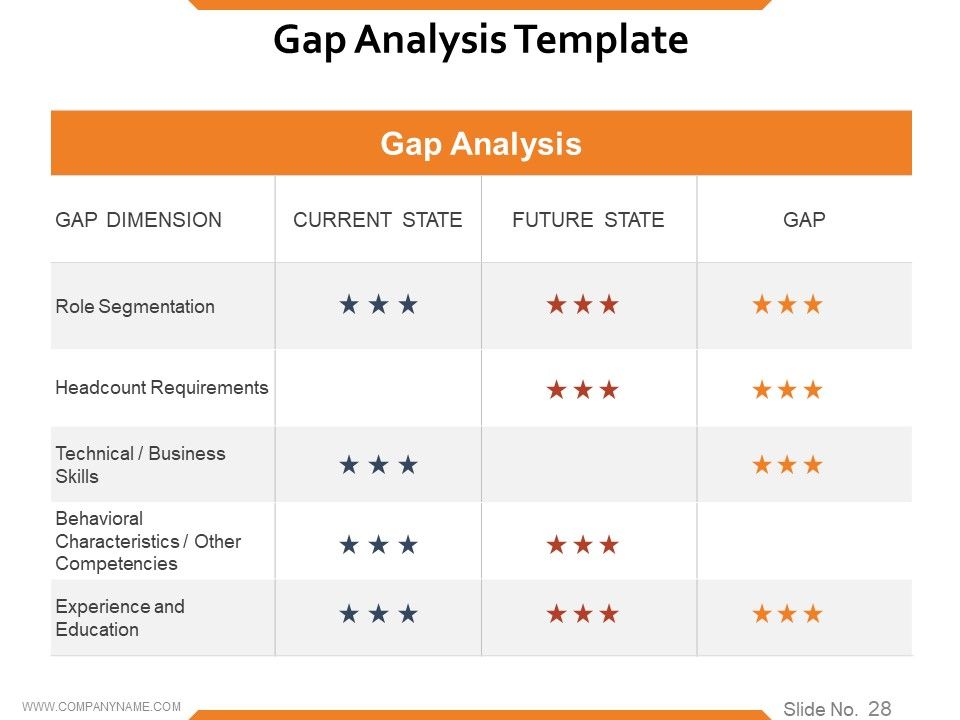 Gap Analysis Template

Gap Analysis

| GAP DIMENSION | CURRENT STATE | FUTURE STATE | GAP |
|---|---|---|---|
| Role Segmentation | ★★★ | ★★★ | ★★★ |
| Headcount Requirements | | ★★★ | ★★★ |
| Technical / Business Skills | ★★★ | | ★★★ |
| Behavioral Characteristics / Other Competencies | ★★★ | ★★★ | |
| Experience and Education | ★★★ | ★★★ | ★★★ |

WWW.COMPANYNAME.COM

Slide No. 28